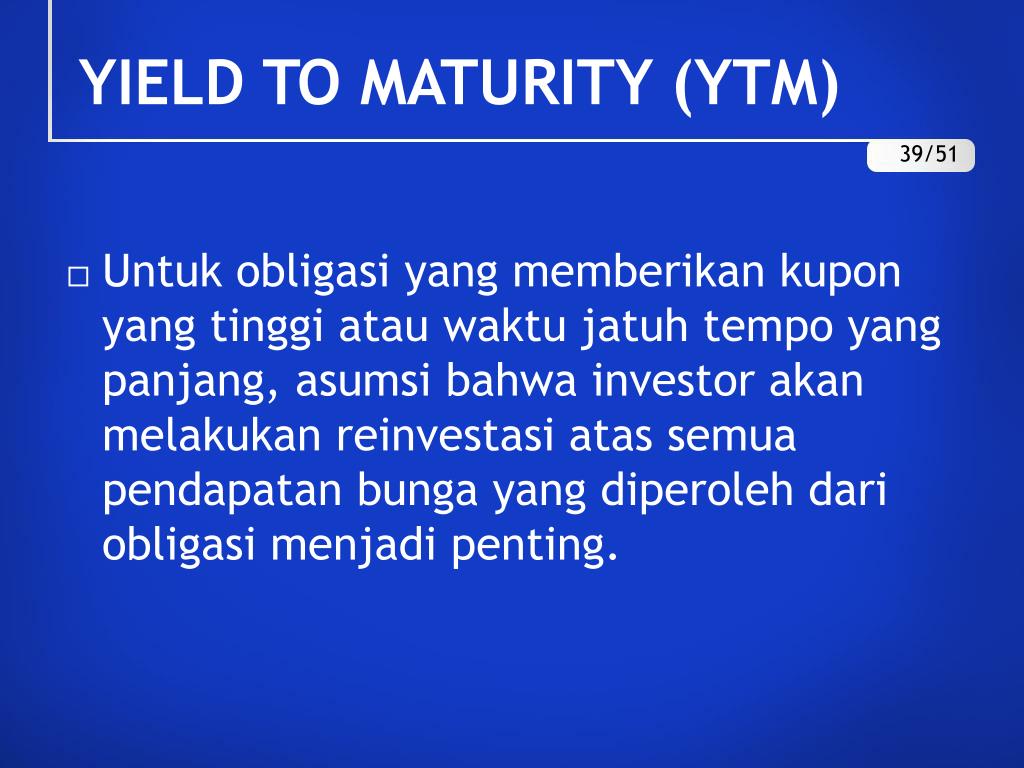 YIELD TO MATURITY (YTM)

39/51

□ Untuk obligasi yang memberikan kupon yang tinggi atau waktu jatuh tempo yang panjang, asumsi bahwa investor akan melakukan reinvestasi atas semua pendapatan bunga yang diperoleh dari obligasi menjadi penting.